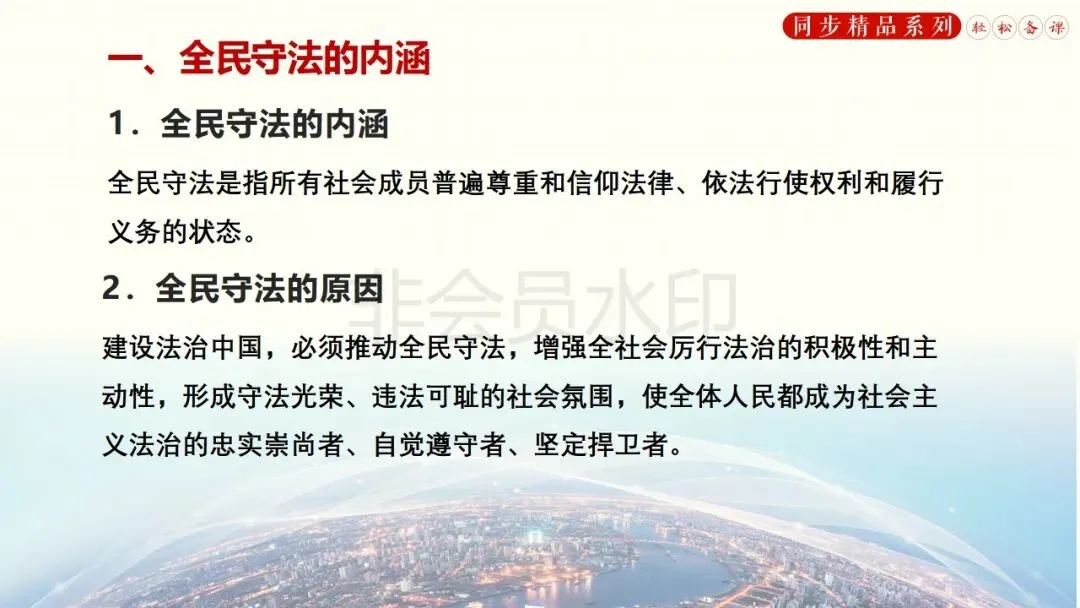 同步精品系列 轻松备课

一、全民守法的内涵

1．全民守法的内涵

全民守法是指所有社会成员普遍尊重和信仰法律、依法行使权利和履行义务的状态。

2．全民守法的原因

非会员水印

建设法治中国，必须推动全民守法，增强全社会厉行法治的积极性和主动性，形成守法光荣、违法可耻的社会氛围，使全体人民都成为社会主义法治的忠实崇尚者、自觉遵守者、坚定捍卫者。